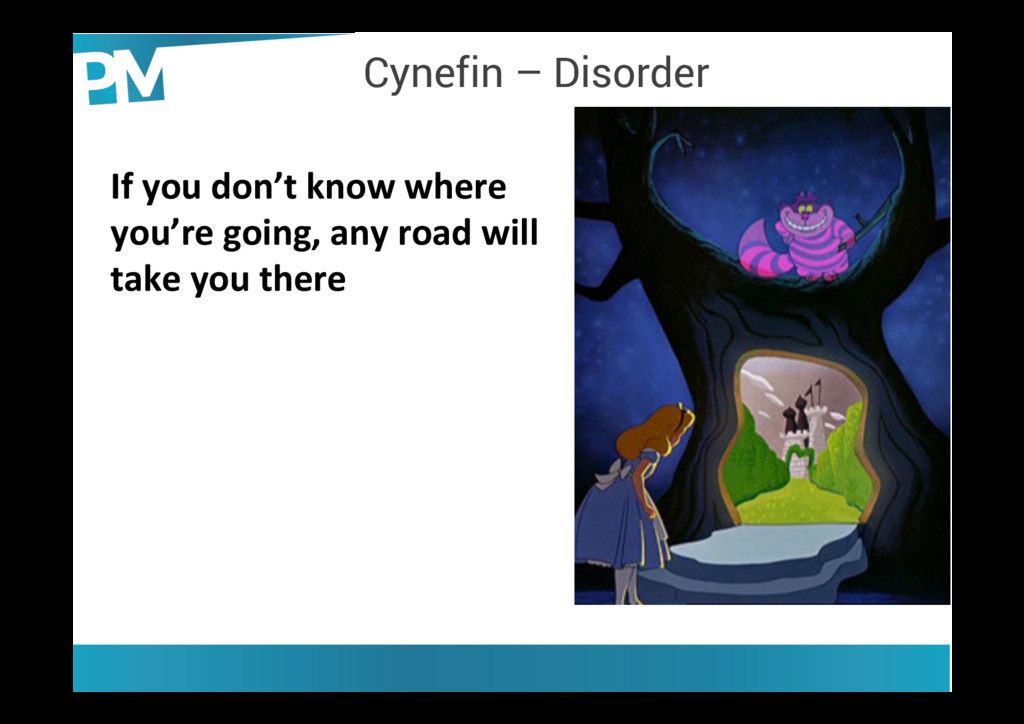 PM

Cynefin – Disorder

If you don’t know where you’re going, any road will take you there